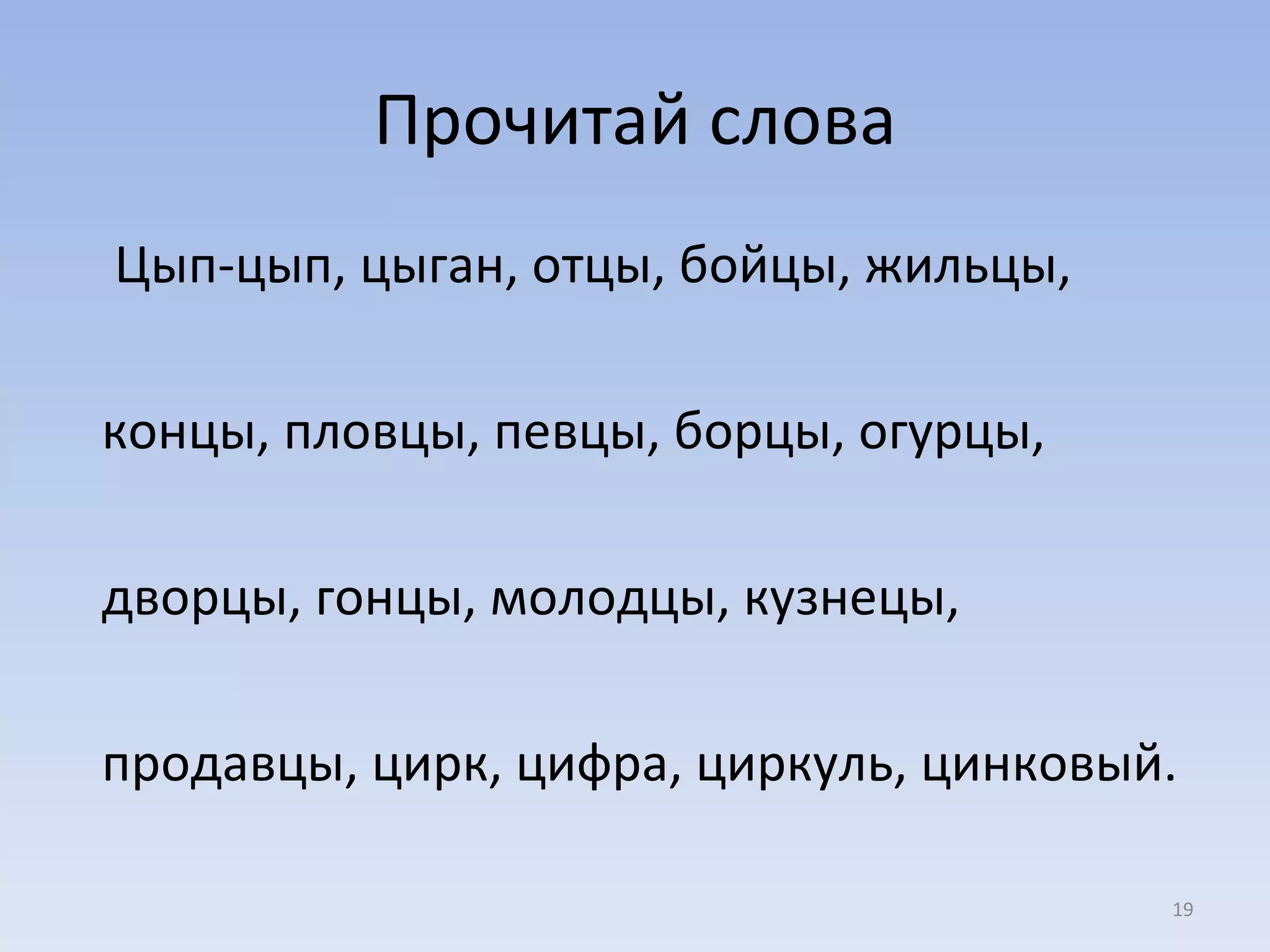 Прочитай слова

Цып-цып, цыган, отцы, бойцы, жильцы,

концы, пловцы, певцы, борцы, огурцы,

дворцы, гонцы, молодцы, кузнецы,

продавцы, цирк, цифра, циркуль, цинковый.

19